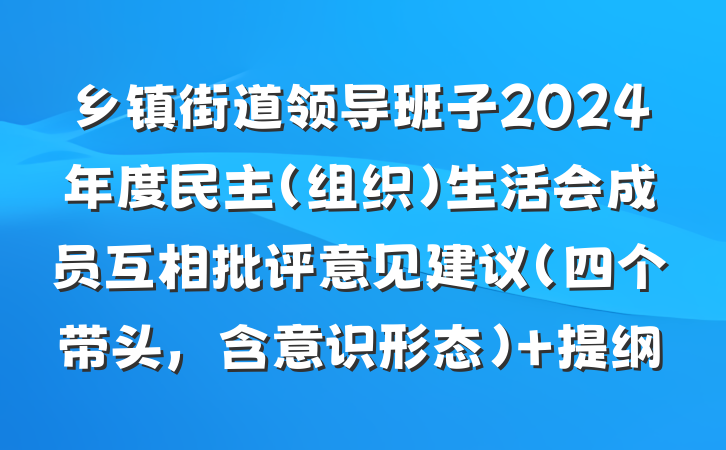 乡镇街道领导班子2024年度民主(组织)生活会成员互相批评意见建议(四个带头，含意识形态)+提纲